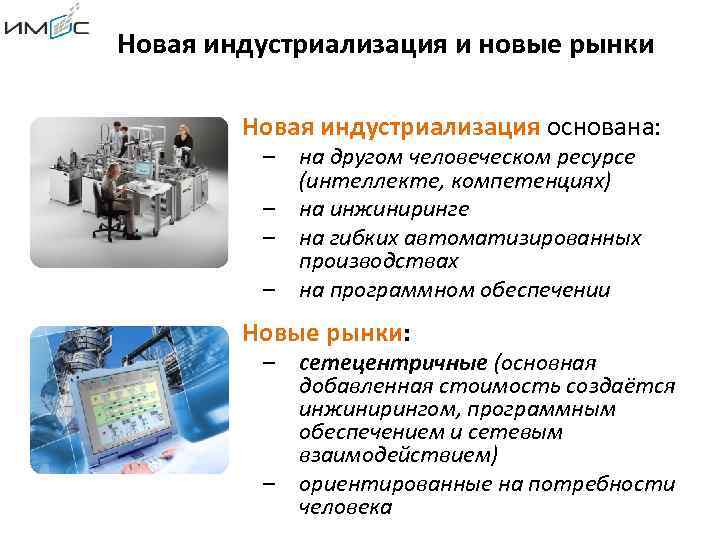 ИМОС

Новая индустриализация и новые рынки

Новая индустриализация основана:
– на другом человеческом ресурсе (интеллекте, компетенциях)
– на инжиниринге
– на гибких автоматизированных производствах
– на программном обеспечении

Новые рынки:
– сетецентричные (основная добавленная стоимость создаётся инжинирингом, программным обеспечением и сетевым взаимодействием)
– ориентированные на потребности человека